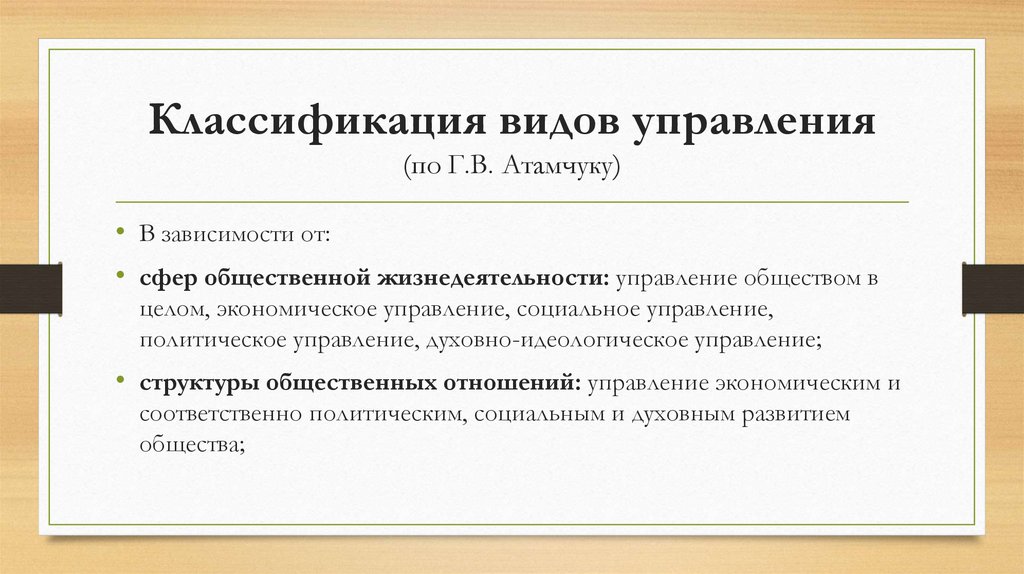 Классификация видов управления
(по Г.В. Атамчуку)

• В зависимости от:

• сфер общественной жизнедеятельности: управление обществом в целом, экономическое управление, социальное управление, политическое управление, духовно-идеологическое управление;

• структуры общественных отношений: управление экономическим и соответственно политическим, социальным и духовным развитием общества;